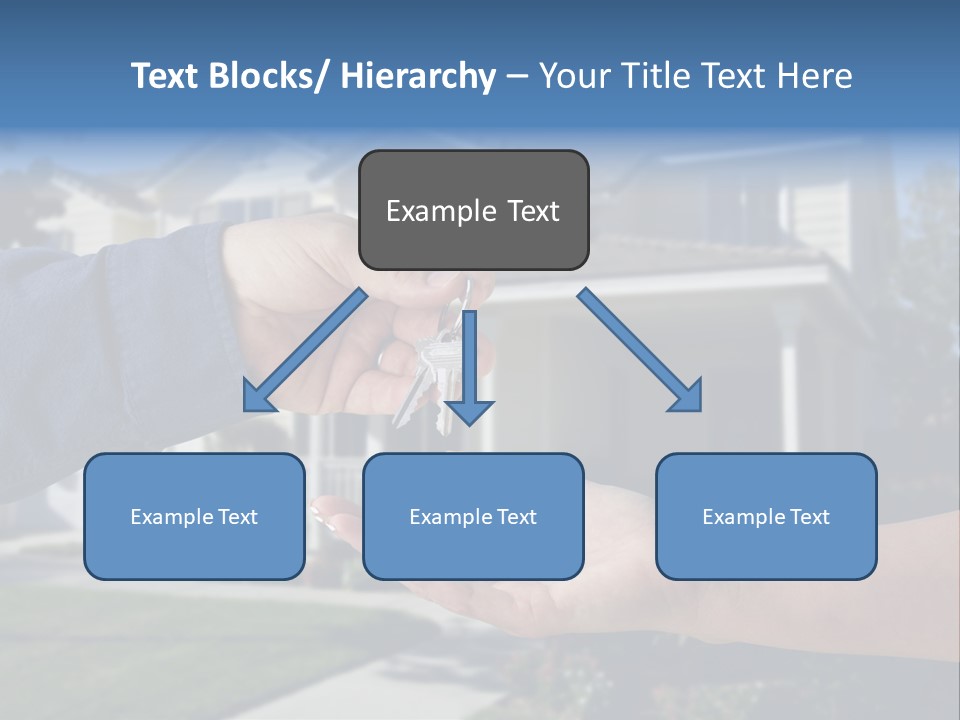 Text Blocks/ Hierarchy – Your Title Text Here

Example Text

Example Text

Example Text

Example Text